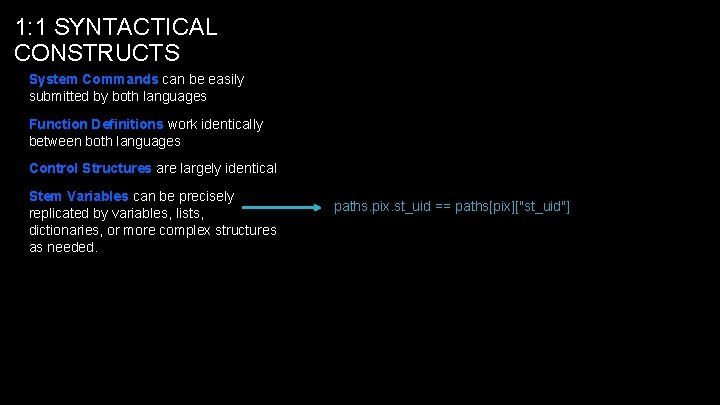 1:1 SYNTACTICAL CONSTRUCTS

System Commands can be easily submitted by both languages

Function Definitions work identically between both languages

Control Structures are largely identical

Stem Variables can be precisely replicated by variables, lists, dictionaries, or more complex structures as needed.

paths.pix.st_uid == paths[pix]["st_uid"]